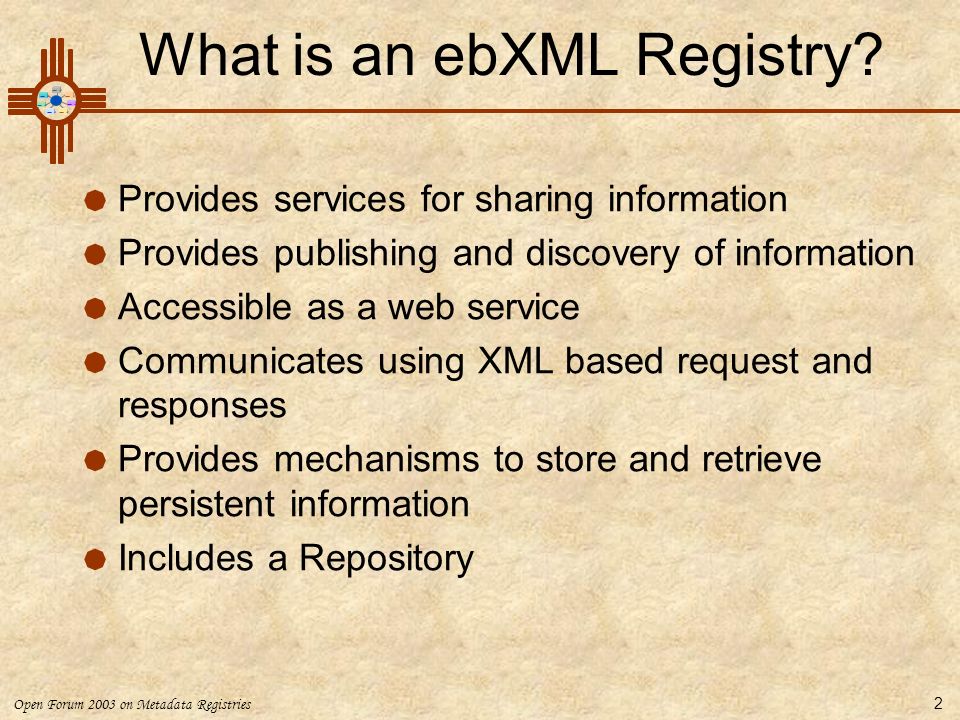 What is an ebXML Registry?

- Provides services for sharing information
- Provides publishing and discovery of information
- Accessible as a web service
- Communicates using XML based request and responses
- Provides mechanisms to store and retrieve persistent information
- Includes a Repository

Open Forum 2003 on Metadata Registries

2